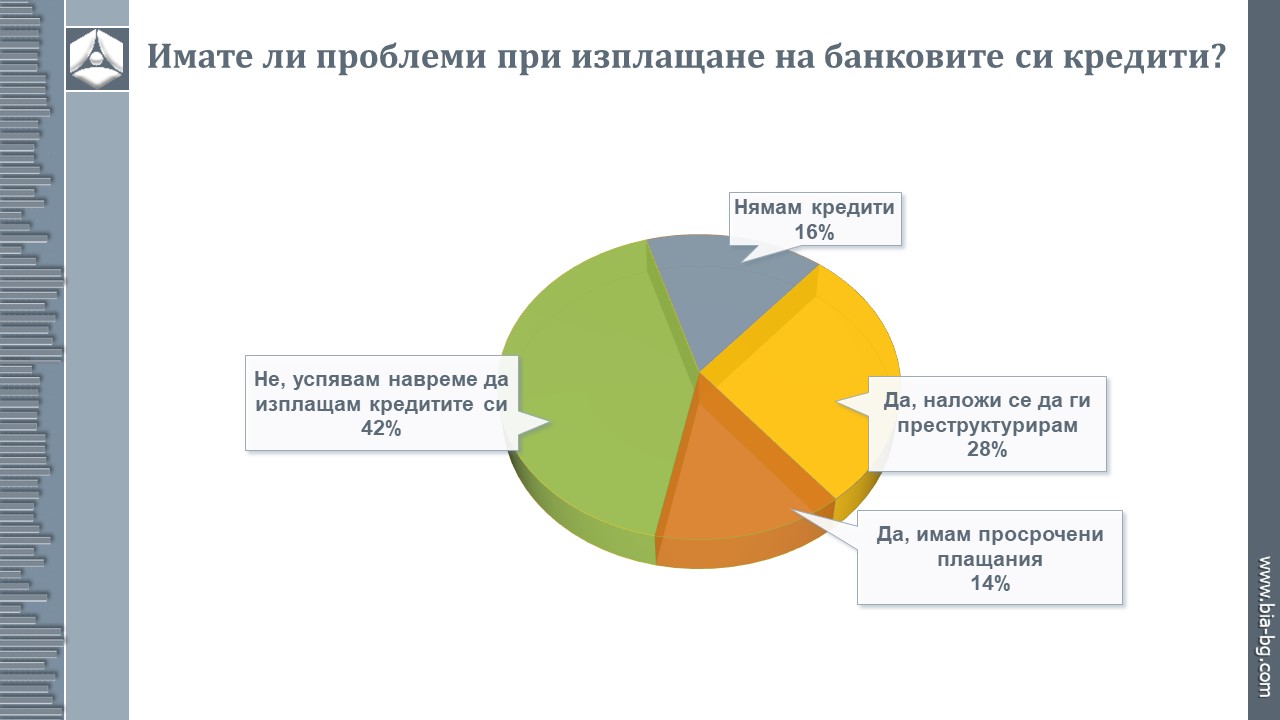 Имате ли проблеми при изплащане на банковите си кредити?

Нямам кредити
16%

Да, наложи се да ги преструктурирам
28%

Да, имам просрочени плащания
14%

Не, успявам навреме да изплащам кредитите си
42%

www.bia-bg.com